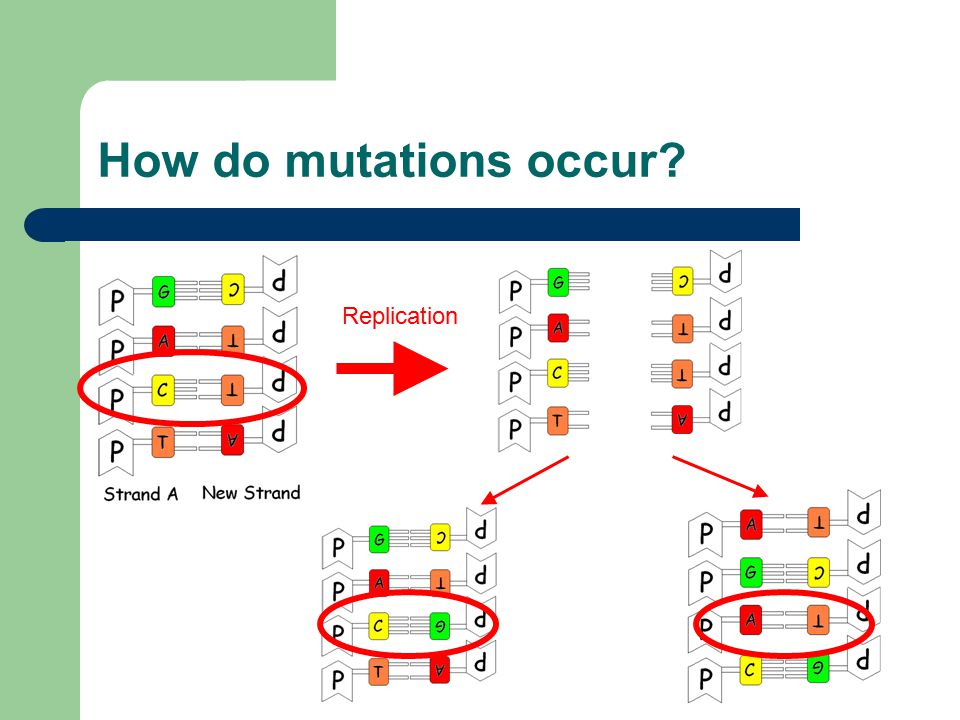 How do mutations occur?

P G C P
P A T P
P C T P
P T A P

Strand A New Strand

Replication

P G
P A
P C
P T

C P
T P
T P
A P

P G C P
P A T P
P C G P
P T A P

P A T P
P G C P
P A T P
P C G P